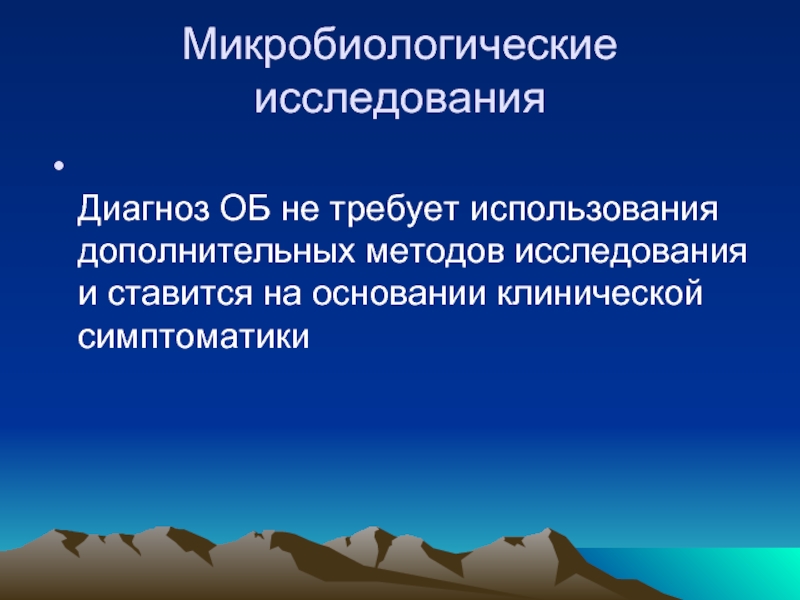 Микробиологические исследования

•

Диагноз ОБ не требует использования дополнительных методов исследования и ставится на основании клинической симптоматики